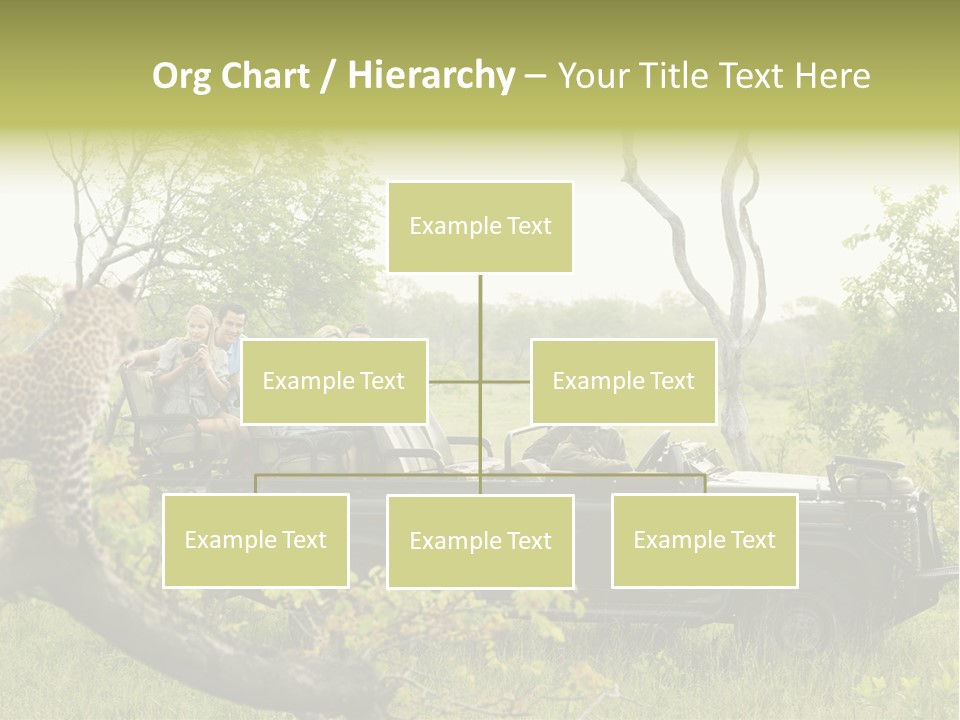 Org Chart / Hierarchy – Your Title Text Here

Example Text

Example Text

Example Text

Example Text

Example Text

Example Text